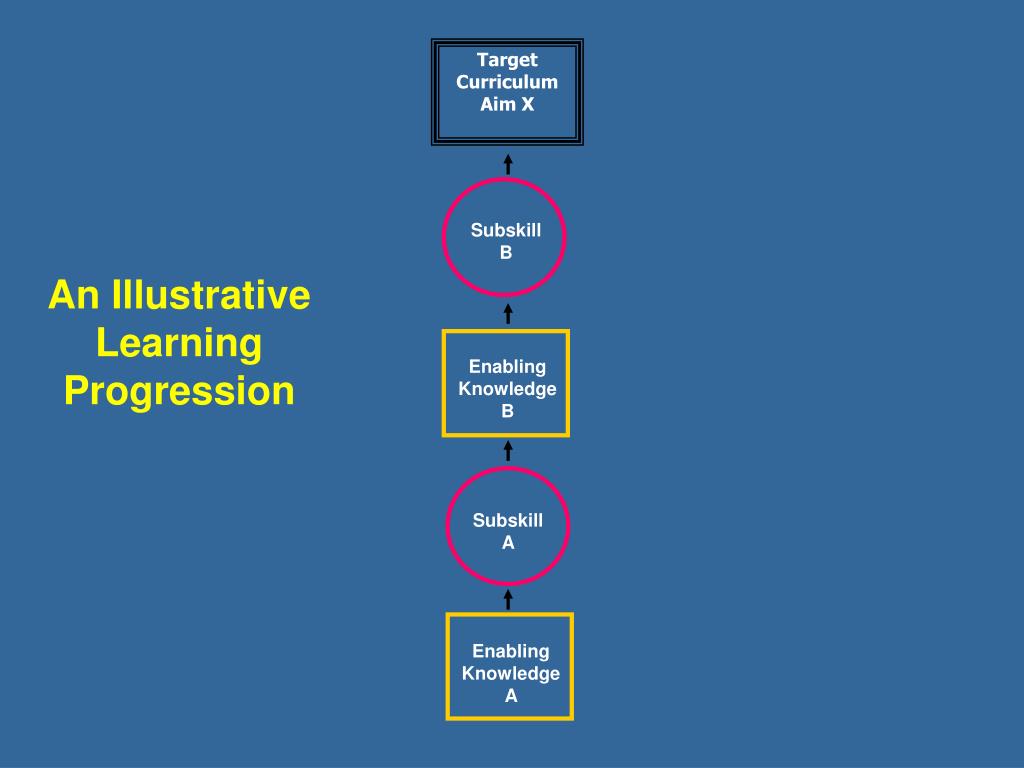 An Illustrative Learning Progression

Target Curriculum Aim X

Subskill B

Enabling Knowledge B

Subskill A

Enabling Knowledge A